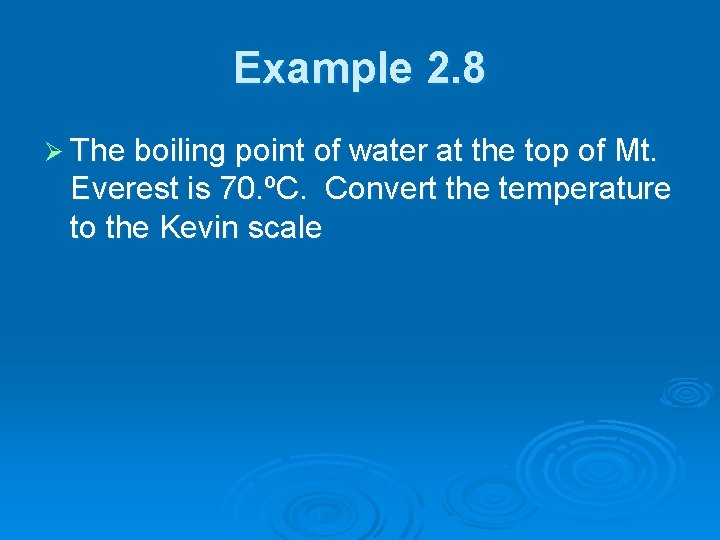 Example 2.8

➢ The boiling point of water at the top of Mt. Everest is 70.ºC. Convert the temperature to the Kevin scale